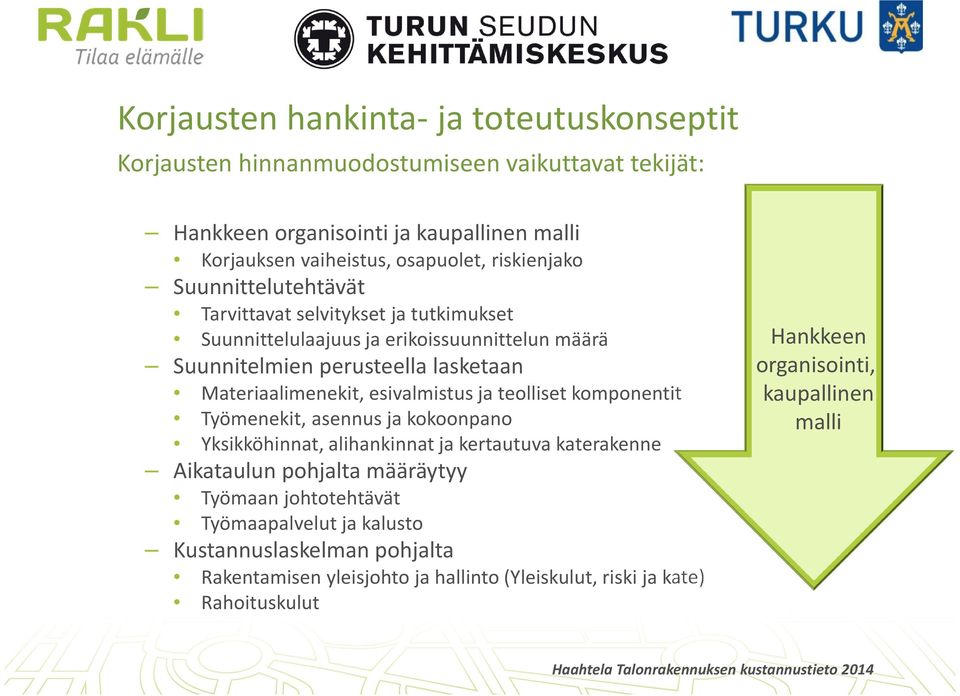 RAKLI
Tilaa elämälle

TURUN SEUDUN KEHITTÄMISKESKUS

TURKU

Korjausten hankinta- ja toteutuskonseptit

Korjausten hinnanmuodostumiseen vaikuttavat tekijät:

– Hankkeen organisointi ja kaupallinen malli
• Korjauksen vaiheistus, osapuolet, riskienjako
– Suunnittelutehtävät
• Tarvittavat selvitykset ja tutkimukset
• Suunnittelulaajuus ja erikoissuunnittelun määrä
– Suunnitelmien perusteella lasketaan
• Materiaalimenekit, esivalmistus ja teolliset komponentit
• Työmenekit, asennus ja kokoonpano
• Yksikköhinnat, alihankinnat ja kertautuva katerakenne
– Aikataulun pohjalta määräytyy
• Työmaan johtotehtävät
• Työmaapalvelut ja kalusto
– Kustannuslaskelman pohjalta
• Rakentamisen yleisjohto ja hallinto (Yleiskulut, riski ja kate)
• Rahoituskulut

Hankkeen organisointi, kaupallinen malli

Haahtela Talonrakennuksen kustannustieto 2014